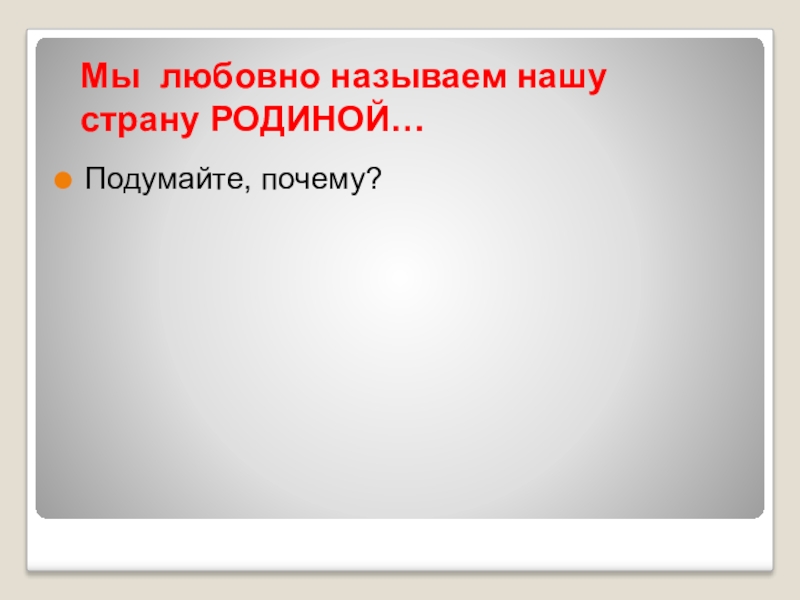 Мы любовно называем нашу страну РОДИНОЙ…

Подумайте, почему?